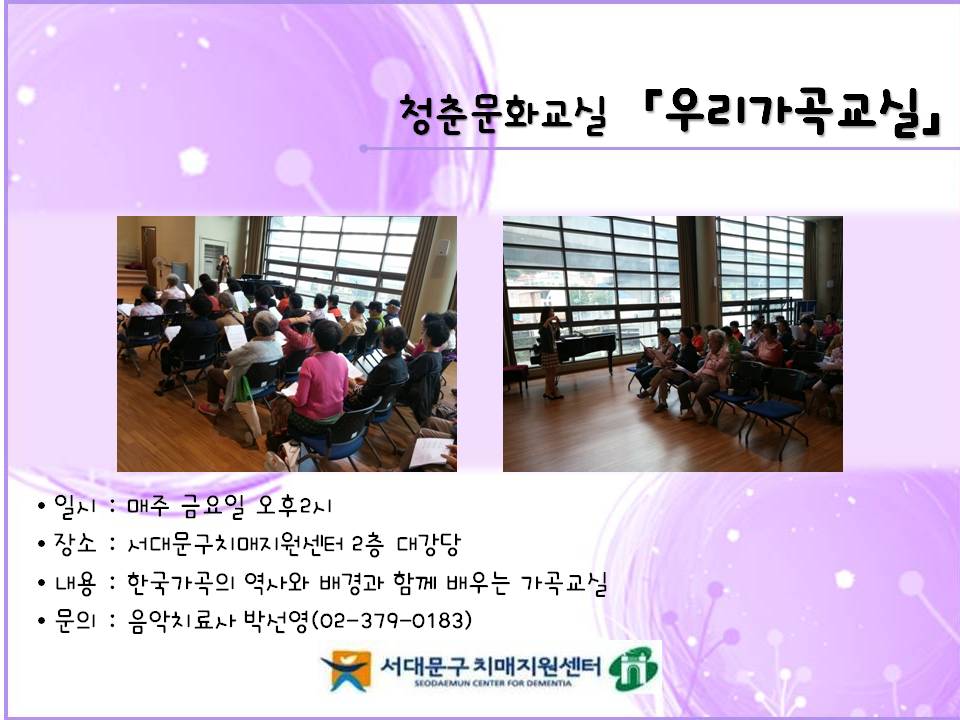 청춘문화교실 「우리가곡교실」

• 일시 : 매주 금요일 오후2시
• 장소 : 서대문구치매지원센터 2층 대강당
• 내용 : 한국가곡의 역사와 배경과 함께 배우는 가곡교실
• 문의 : 음악치료사 박선영(02-379-0183)

서대문구 치매지원센터
SEODAEMUN CENTER FOR DEMENTIA